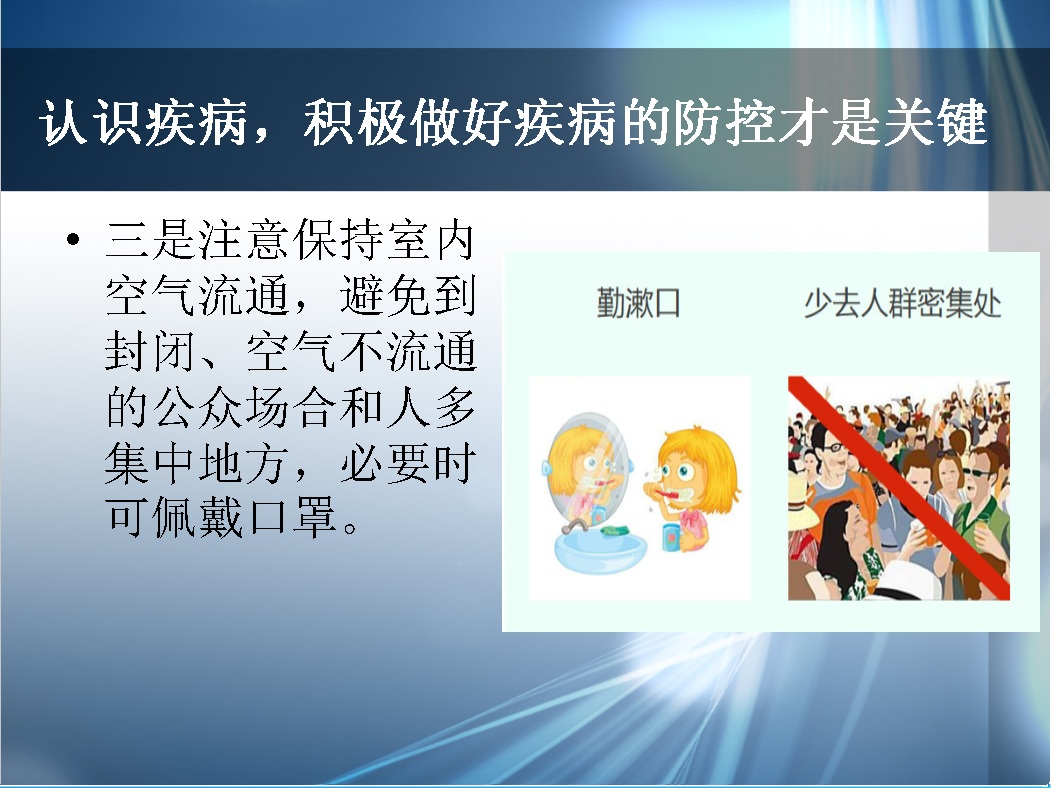 认识疾病，积极做好疾病的防控才是关键

• 三是注意保持室内空气流通，避免到封闭、空气不流通的公众场合和人多集中地方，必要时可佩戴口罩。

勤漱口

少去人群密集处